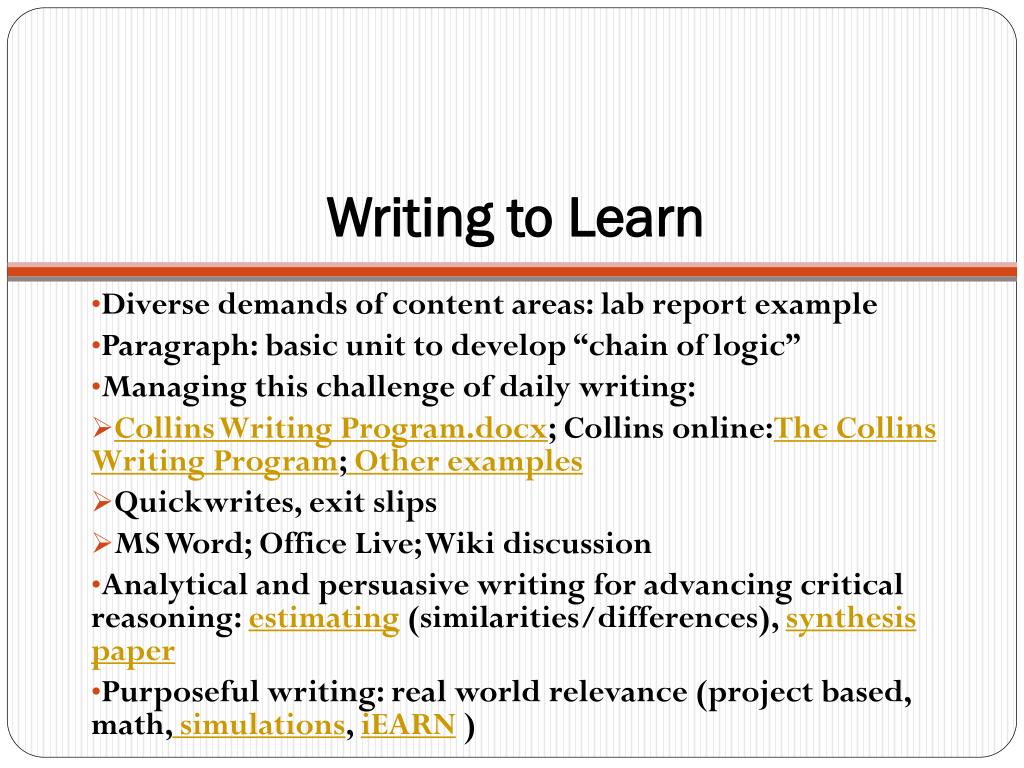 Writing to Learn

•Diverse demands of content areas: lab report example
•Paragraph: basic unit to develop “chain of logic”
•Managing this challenge of daily writing:
➢Collins Writing Program.docx; Collins online:The Collins Writing Program; Other examples
➢Quickwrites, exit slips
➢MS Word; Office Live; Wiki discussion
•Analytical and persuasive writing for advancing critical reasoning: estimating (similarities/differences), synthesis paper
•Purposeful writing: real world relevance (project based, math, simulations, iEARN )